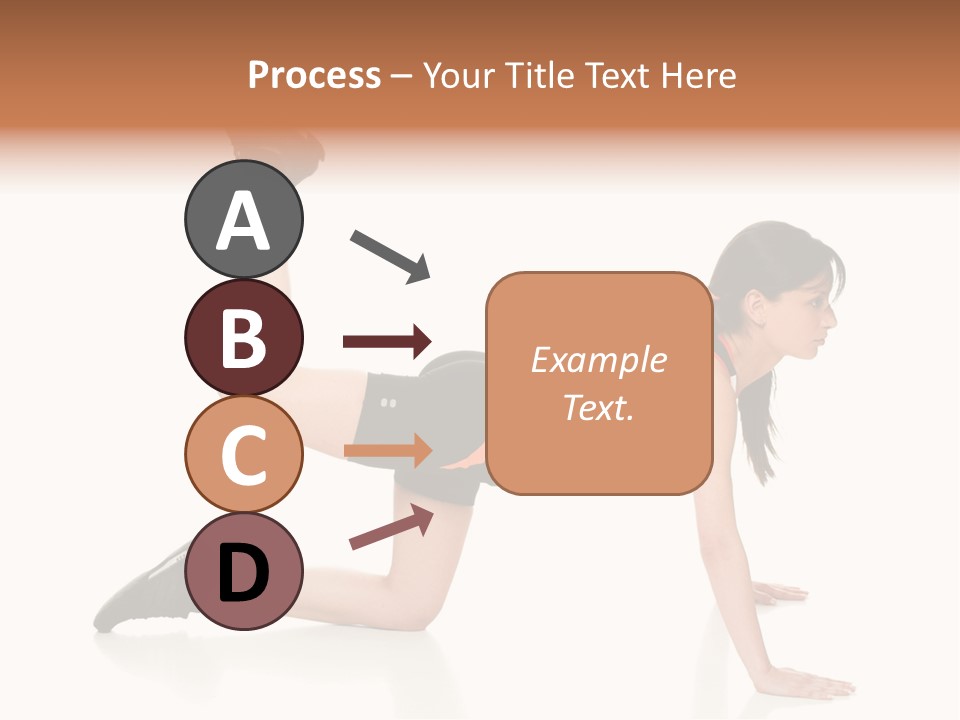 Process – Your Title Text Here

A

B

C

D

Example Text.